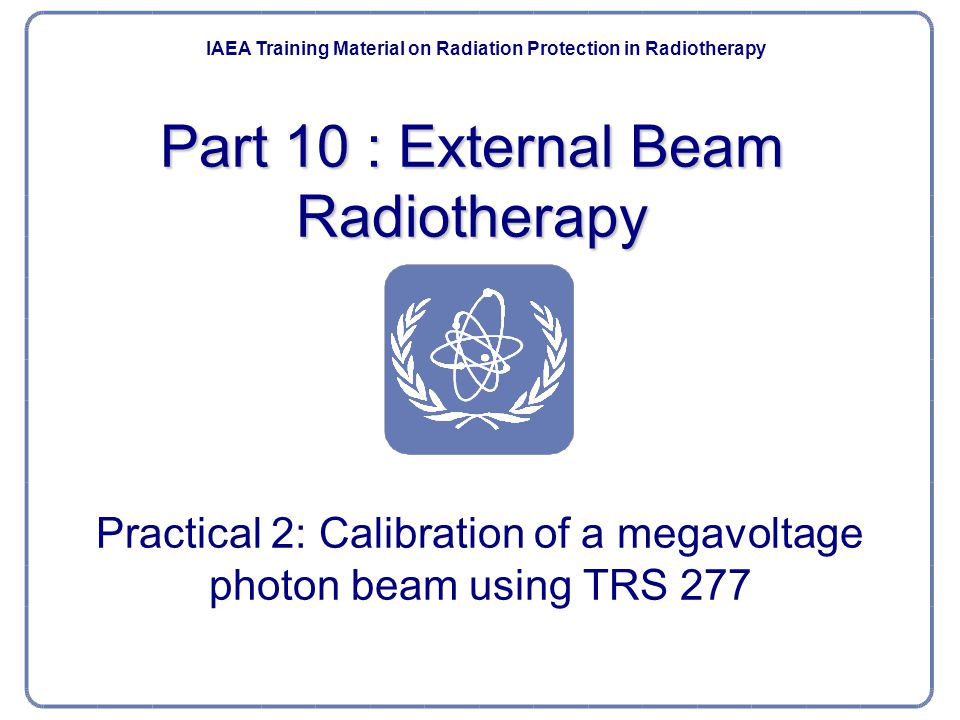 IAEA Training Material on Radiation Protection in Radiotherapy

Part 10 : External Beam Radiotherapy

Practical 2: Calibration of a megavoltage photon beam using TRS 277